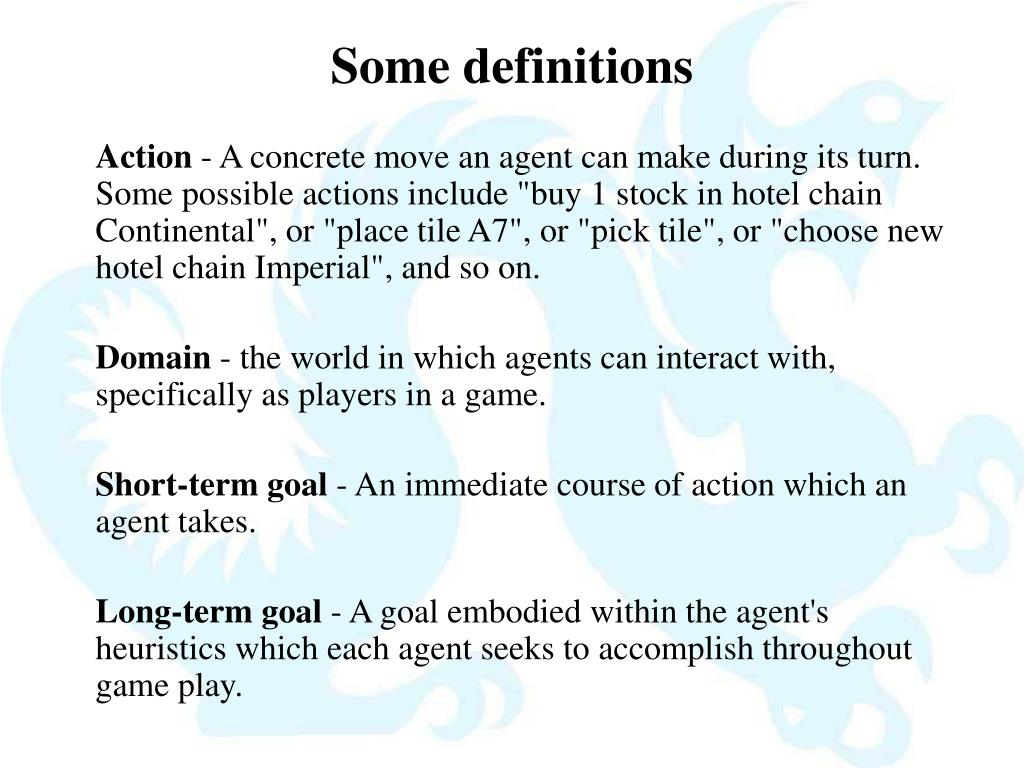 Some definitions

Action - A concrete move an agent can make during its turn. Some possible actions include "buy 1 stock in hotel chain Continental", or "place tile A7", or "pick tile", or "choose new hotel chain Imperial", and so on.

Domain - the world in which agents can interact with, specifically as players in a game.

Short-term goal - An immediate course of action which an agent takes.

Long-term goal - A goal embodied within the agent's heuristics which each agent seeks to accomplish throughout game play.